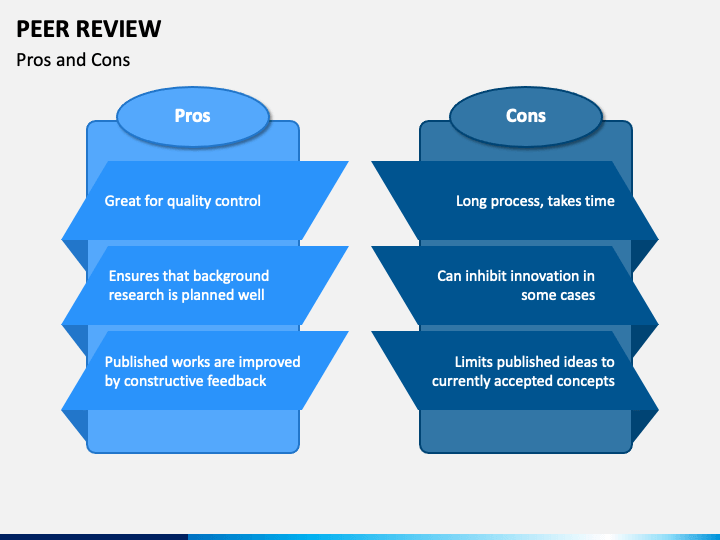 PEER REVIEW

Pros and Cons

Pros

Great for quality control

Ensures that background research is planned well

Published works are improved by constructive feedback

Cons

Long process, takes time

Can inhibit innovation in some cases

Limits published ideas to currently accepted concepts